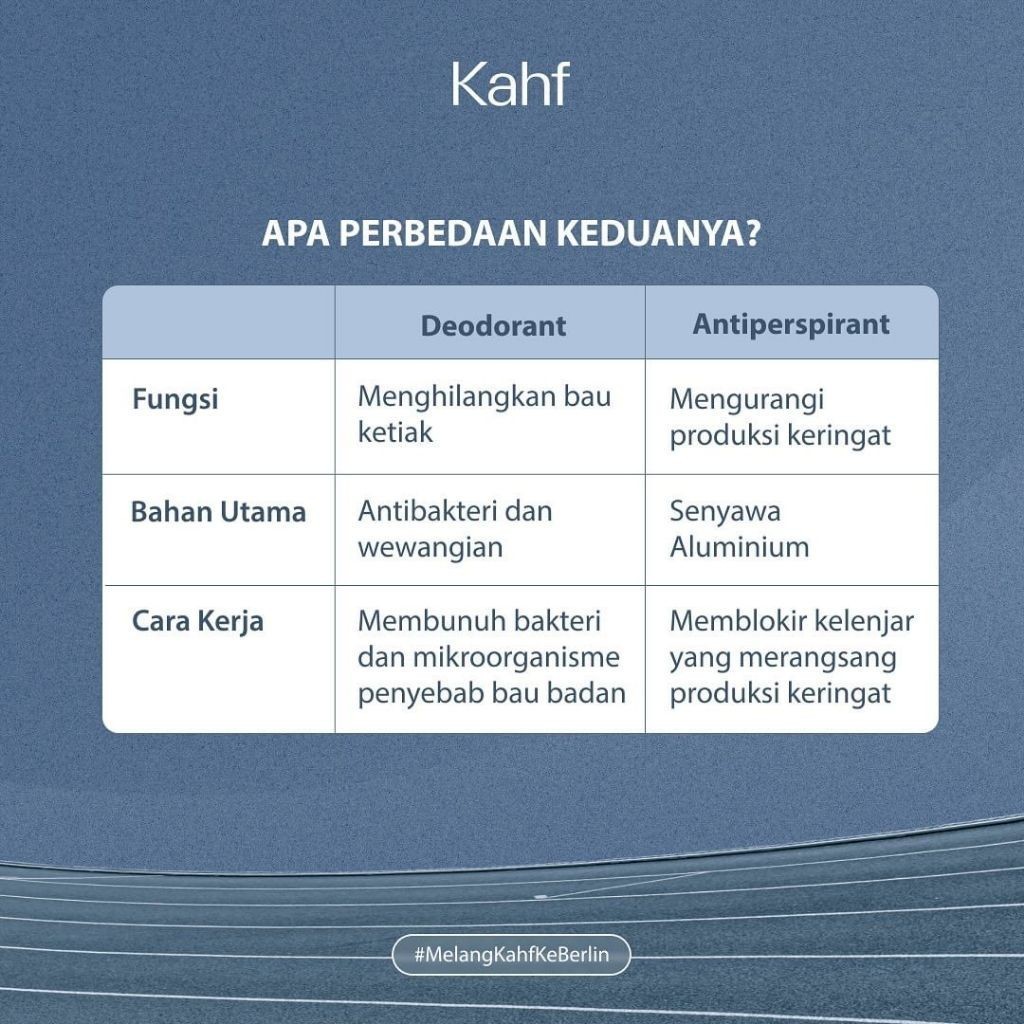 Kahf

APA PERBEDAAN KEDUANYA?

| | Deodorant | Antiperspirant |
|---|---|---|
| Fungsi | Menghilangkan bau ketiak | Mengurangi produksi keringat |
| Bahan Utama | Antibakteri dan wewangian | Senyawa Aluminium |
| Cara Kerja | Membunuh bakteri dan mikroorganisme penyebab bau badan | Memblokir kelenjar yang merangsang produksi keringat |

#MelangKahfKeBerlin